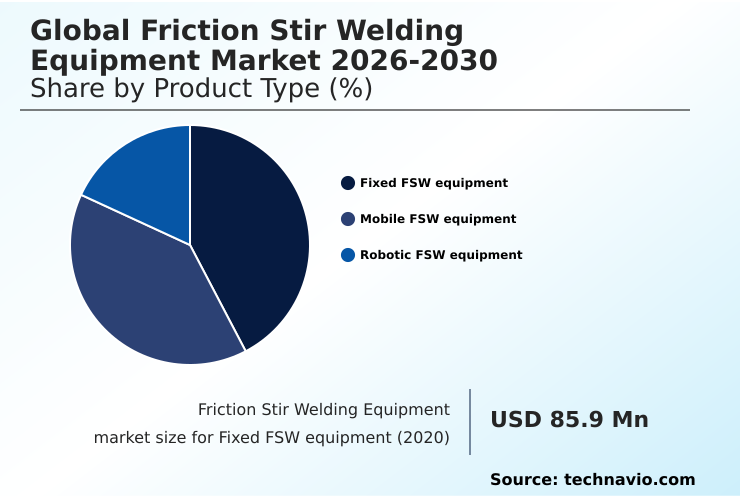 Global Friction Stir Welding Equipment Market 2026-2030
Share by Product Type (%)

Fixed FSW equipment
Mobile FSW equipment
Robotic FSW equipment

Friction Stir Welding Equipment market size for Fixed FSW equipment (2020)

USD 85.9 Mn

Source: technavio.com